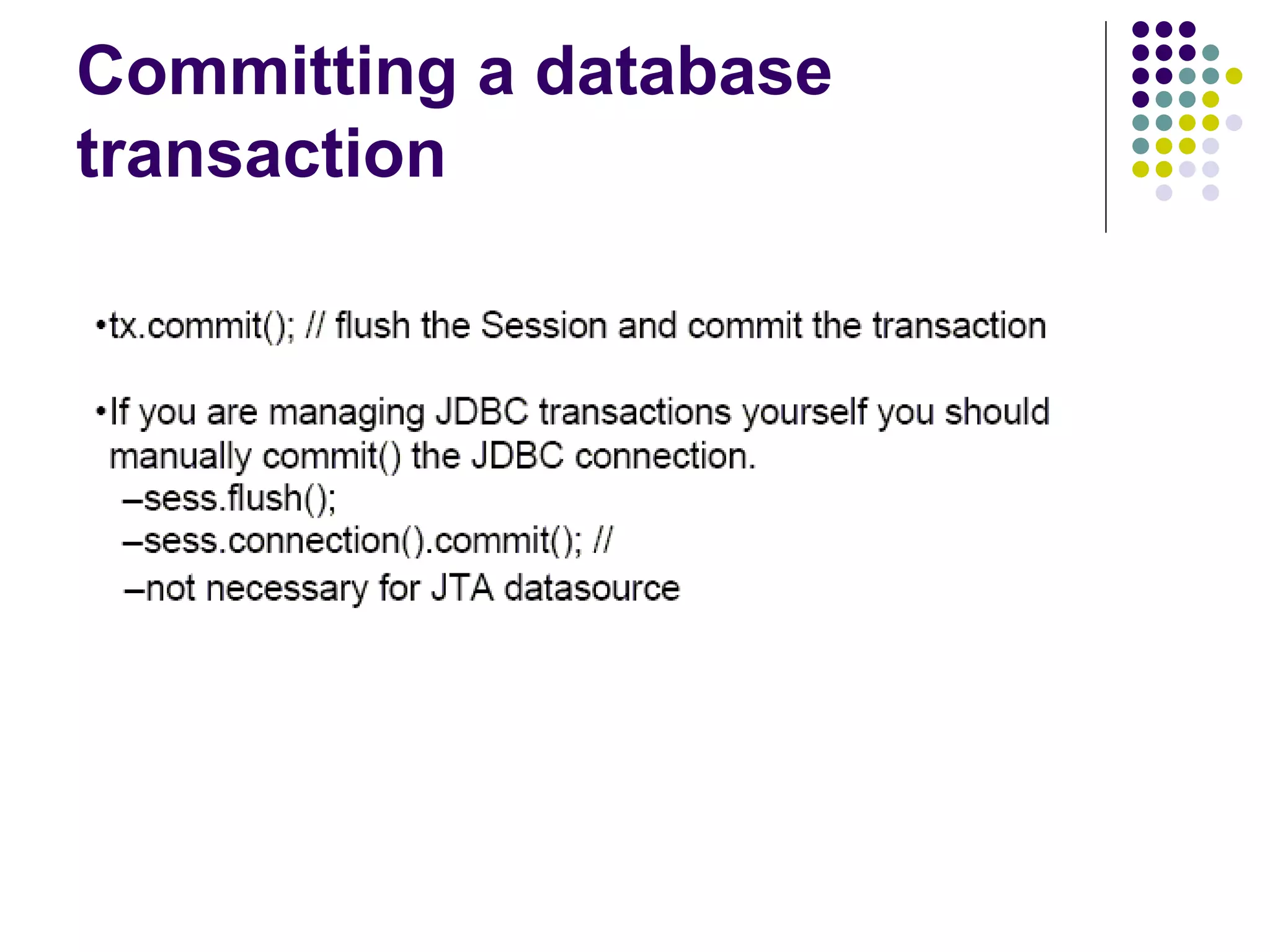 Committing a database transaction

•tx.commit(); // flush the Session and commit the transaction

•If you are managing JDBC transactions yourself you should manually commit() the JDBC connection.
–sess.flush();
–sess.connection().commit(); //
–not necessary for JTA datasource